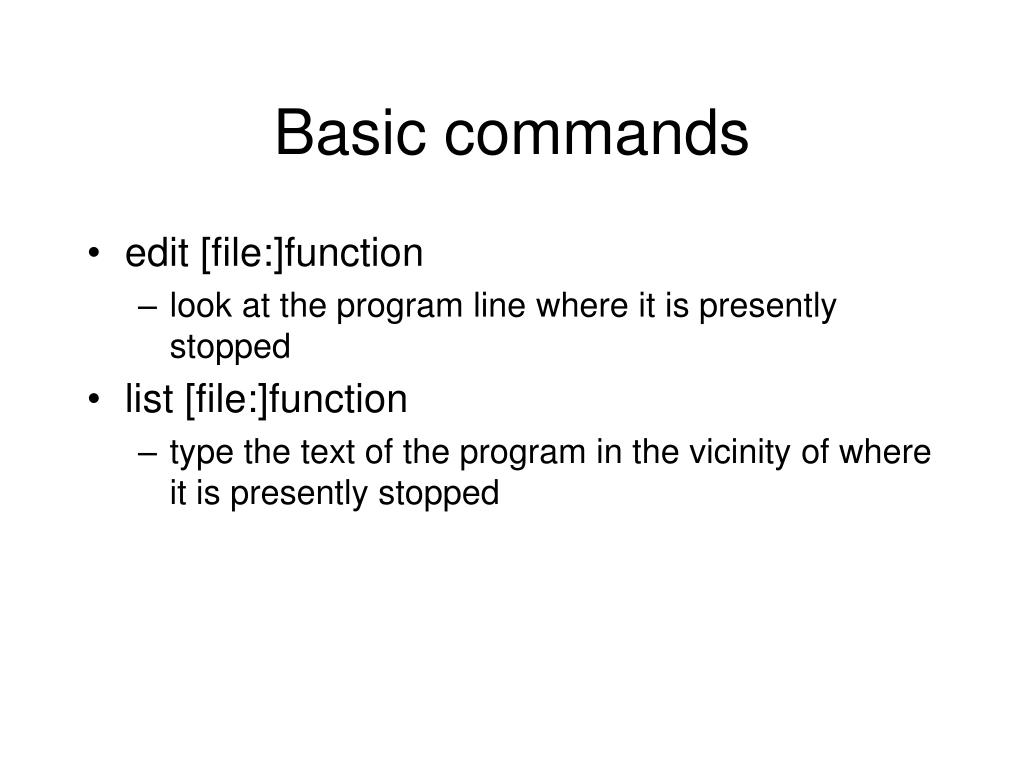 Basic commands

• edit [file:]function
– look at the program line where it is presently stopped
• list [file:]function
– type the text of the program in the vicinity of where it is presently stopped